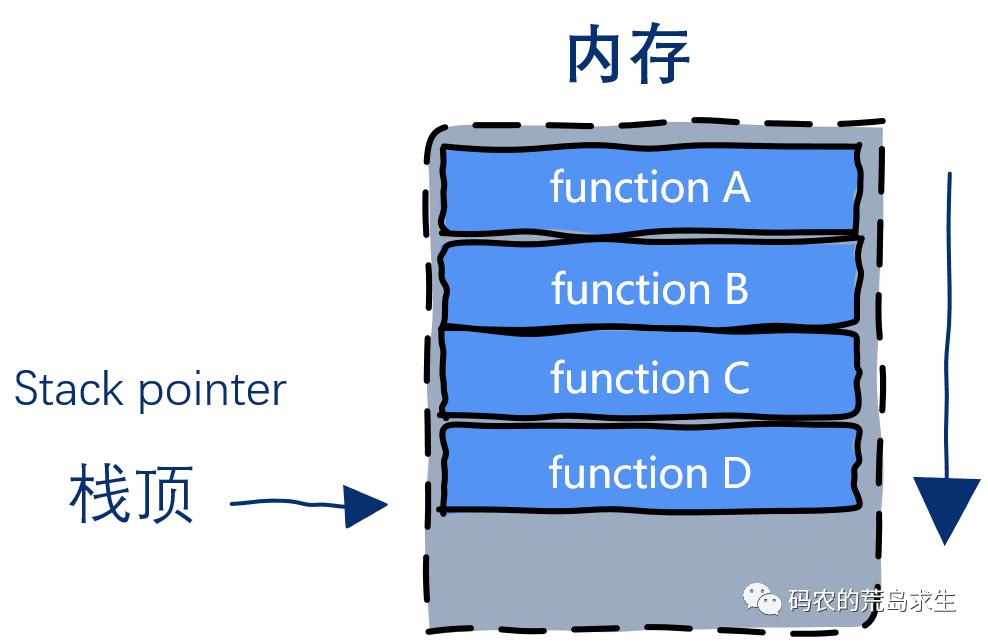 内存

function A

function B

function C

function D

Stack pointer

栈顶

码农的荒岛求生